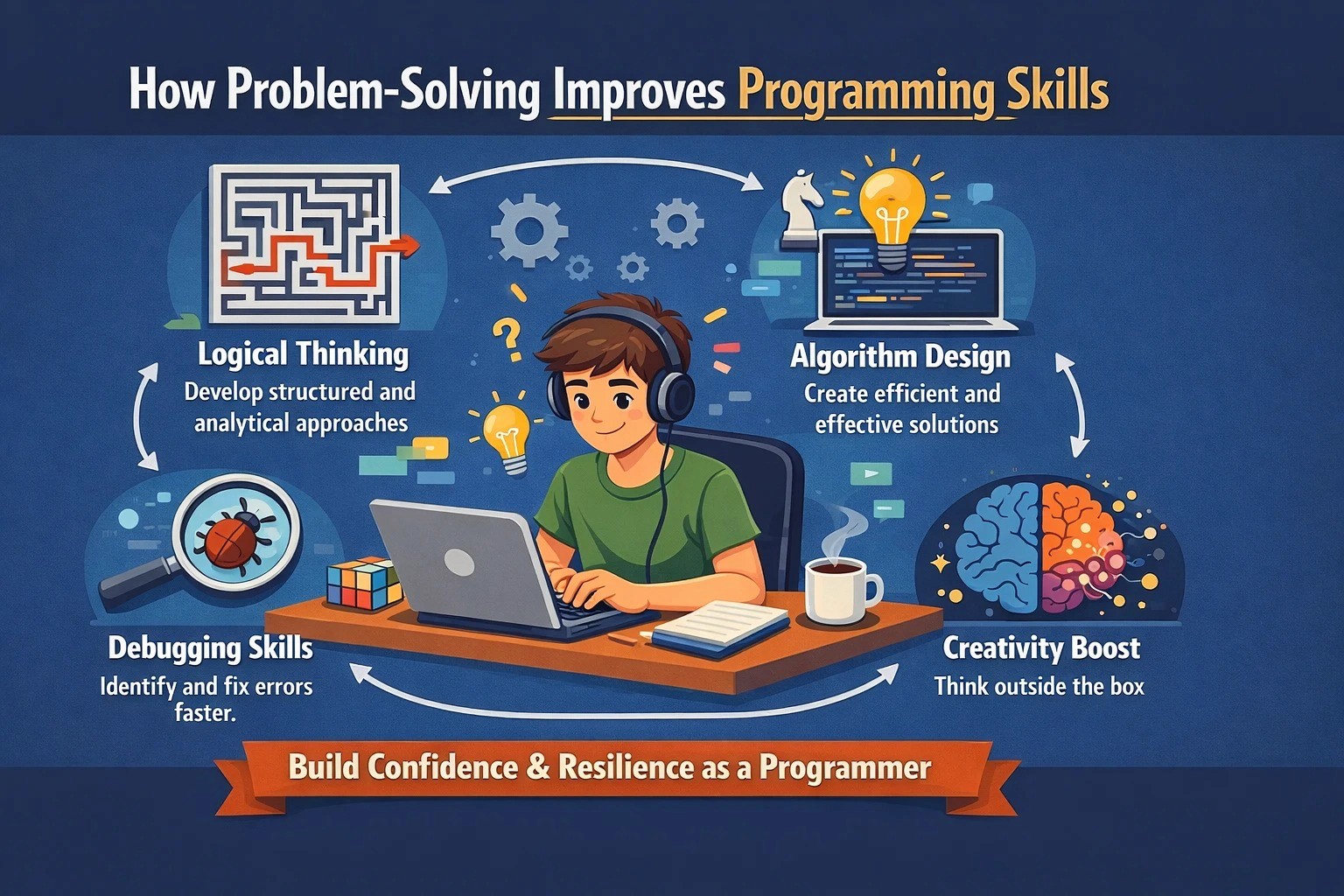 How Problem-Solving Improves Programming Skills

Logical Thinking
Develop structured and analytical approaches

Algorithm Design
Create efficient and effective solutions

Debugging Skills
Identify and fix errors faster.

Creativity Boost
Think outside the box

Build Confidence & Resilience as a Programmer